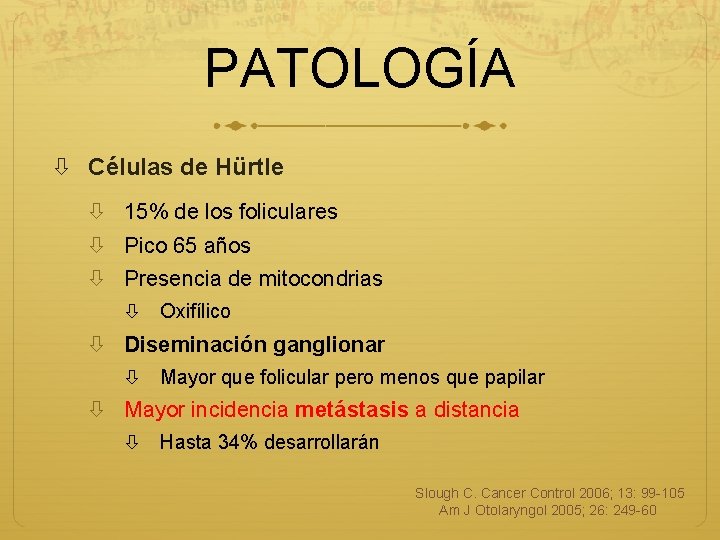 PATOLOGÍA

⇩ Células de Hürtle

⇩ 15% de los foliculares

⇩ Pico 65 años

⇩ Presencia de mitocondrias

⇩ Oxifílico

⇩ Diseminación ganglionar

⇩ Mayor que folicular pero menos que papilar

⇩ Mayor incidencia metástasis a distancia

⇩ Hasta 34% desarrollarán

Slough C. Cancer Control 2006; 13: 99-105
Am J Otolaryngol 2005; 26: 249-60